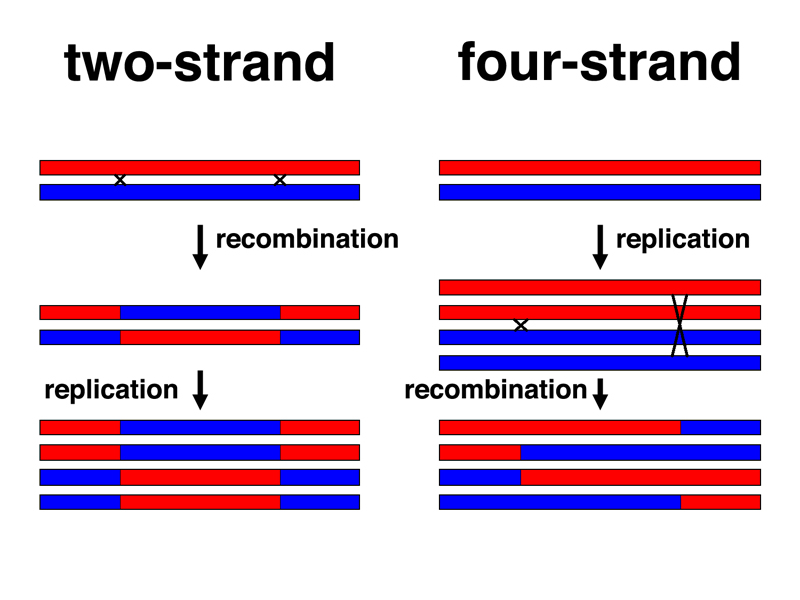 two-strand

recombination

replication

four-strand

replication

recombination